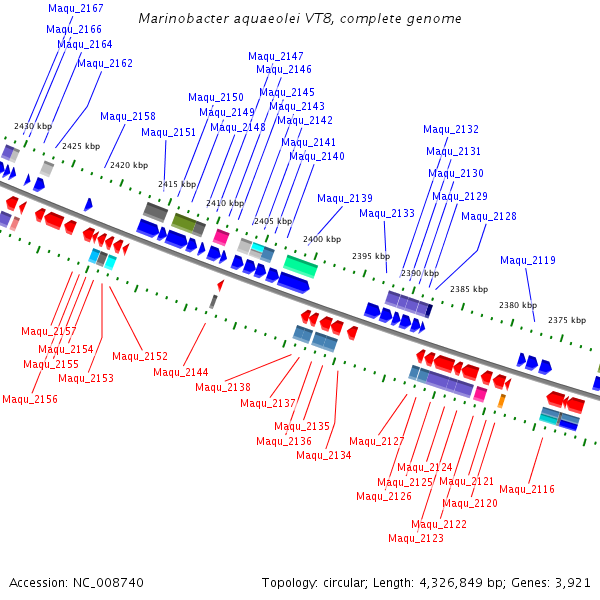 Marinobacter aquaeolei VT8, complete genome

Maqu_2167
Maqu_2166
Maqu_2164
Maqu_2162
Maqu_2158
Maqu_2151
Maqu_2150
Maqu_2149
Maqu_2148
Maqu_2147
Maqu_2146
Maqu_2145
Maqu_2143
Maqu_2142
Maqu_2141
Maqu_2140
Maqu_2139
Maqu_2133
Maqu_2132
Maqu_2131
Maqu_2130
Maqu_2129
Maqu_2128
Maqu_2119

2430 kbp
2425 kbp
2420 kbp
2415 kbp
2410 kbp
2405 kbp
2400 kbp
2395 kbp
2390 kbp
2385 kbp
2380 kbp
2375 kbp

Maqu_2157
Maqu_2154
Maqu_2155
Maqu_2153
Maqu_2156
Maqu_2152
Maqu_2144
Maqu_2138
Maqu_2137
Maqu_2135
Maqu_2136
Maqu_2134
Maqu_2127
Maqu_2124
Maqu_2125
Maqu_2126
Maqu_2121
Maqu_2120
Maqu_2122
Maqu_2123
Maqu_2116

Accession: NC_008740
Topology: circular; Length: 4,326,849 bp; Genes: 3,921